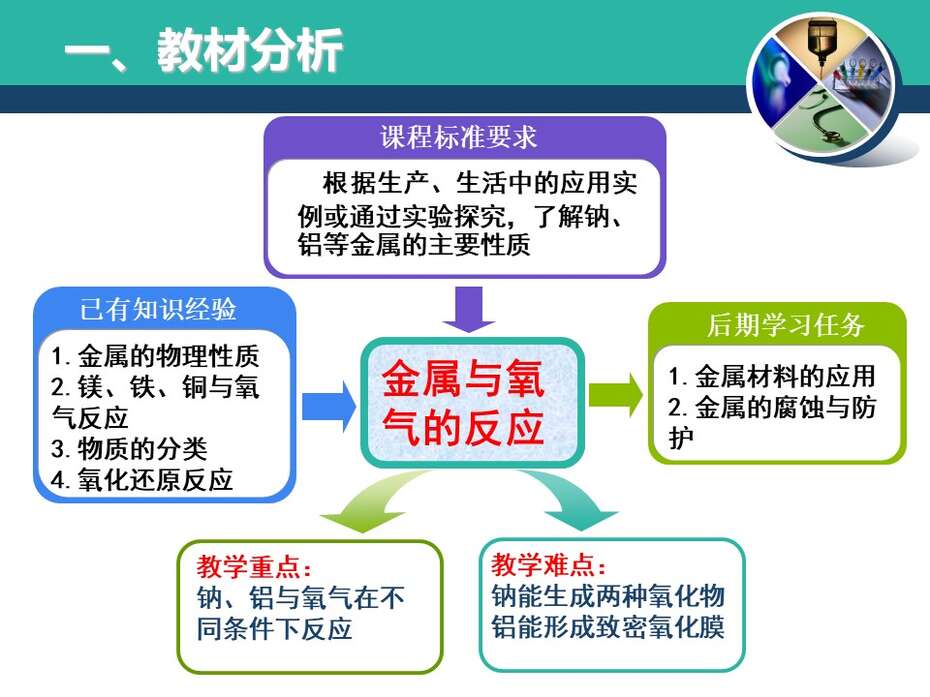 一、教材分析

课程标准要求

根据生产、生活中的应用实例或通过实验探究，了解钠、铝等金属的主要性质

已有知识经验

1. 金属的物理性质
2. 镁、铁、铜与氧气反应
3. 物质的分类
4. 氧化还原反应

金属与氧气的反应

后期学习任务

1. 金属材料的应用
2. 金属的腐蚀与防护

教学重点：
钠、铝与氧气在不同条件下反应

教学难点：
钠能生成两种氧化物
铝能形成致密氧化膜